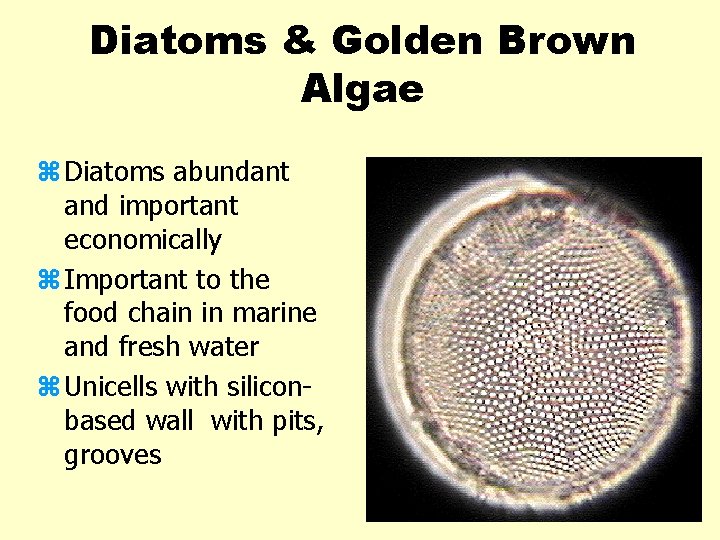 Diatoms & Golden Brown Algae

⌘ Diatoms abundant and important economically

⌘ Important to the food chain in marine and fresh water

⌘ Unicells with silicon-based wall with pits, grooves